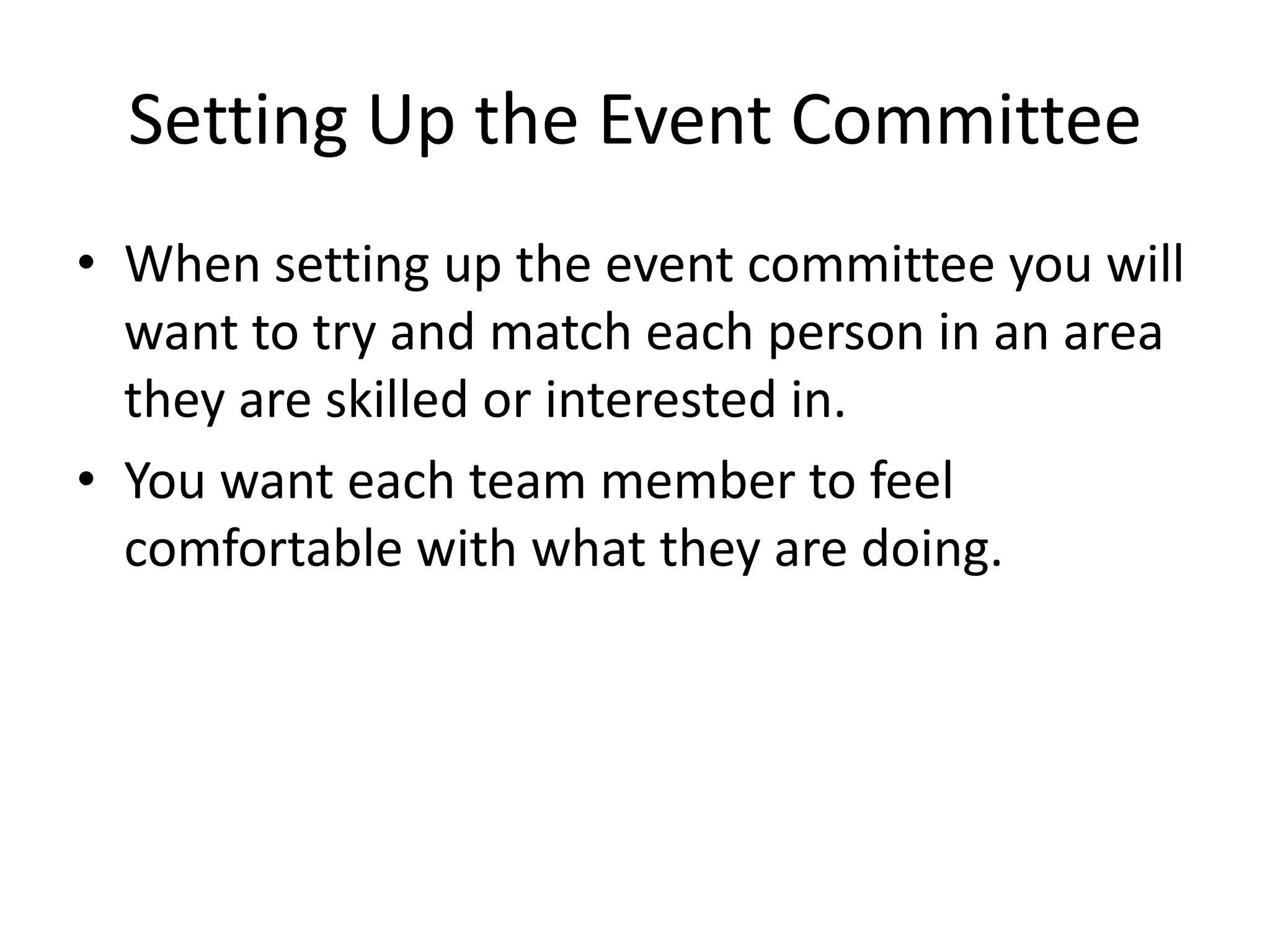 Setting Up the Event Committee

• When setting up the event committee you will want to try and match each person in an area they are skilled or interested in.

• You want each team member to feel comfortable with what they are doing.